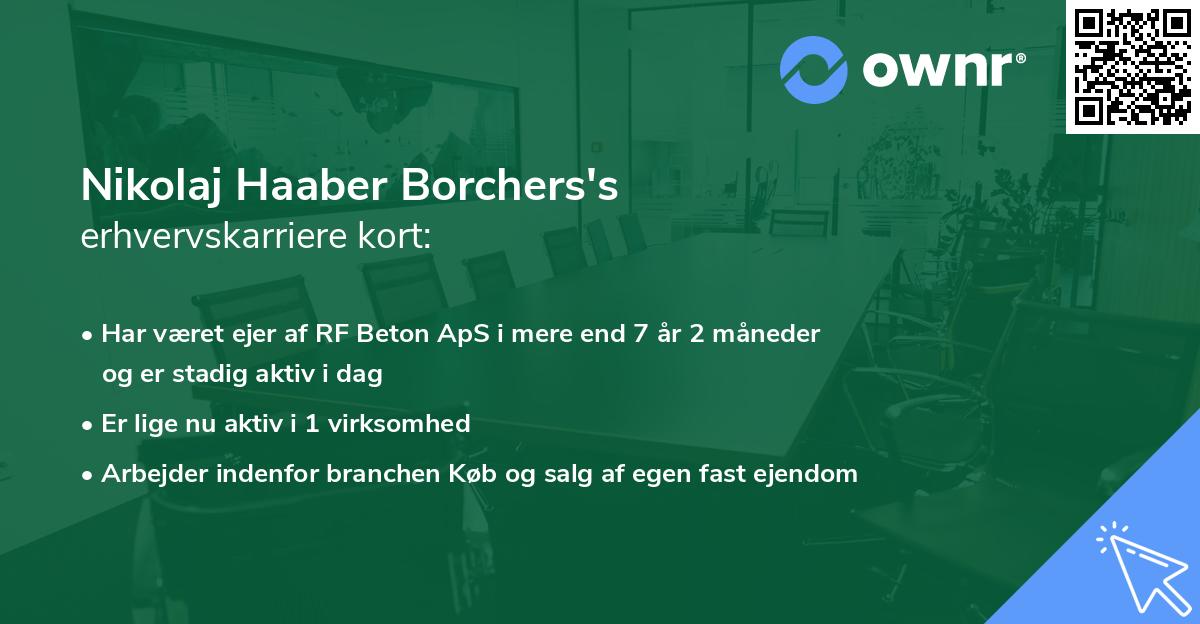 ownr®

Nikolaj Haaber Borchers's
erhvervskarriere kort:

• Har været ejer af RF Beton ApS i mere end 7 år 2 måneder og er stadig aktiv i dag

• Er lige nu aktiv i 1 virksomhed

• Arbejder indenfor branchen Køb og salg af egen fast ejendom